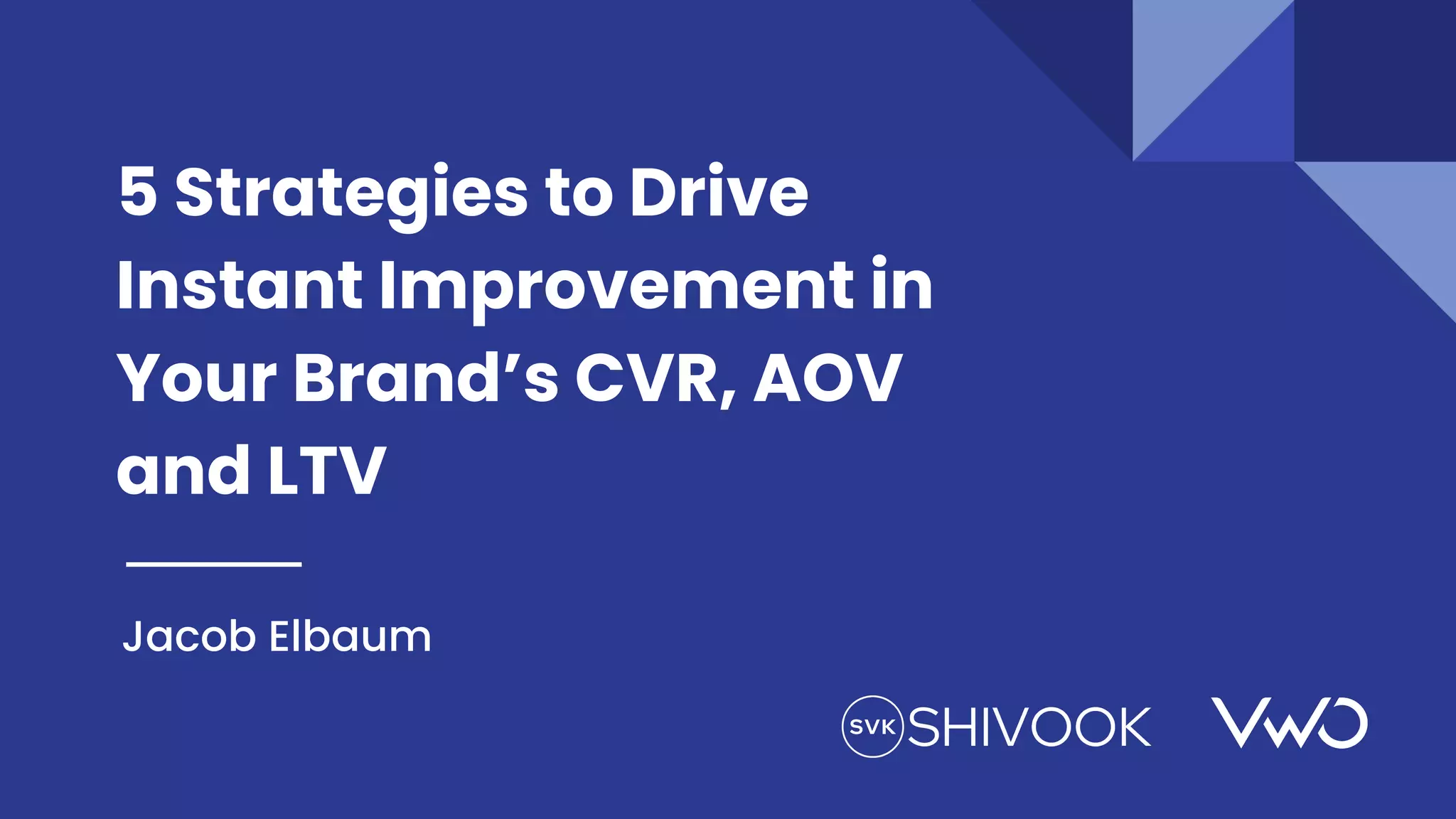 5 Strategies to Drive Instant Improvement in Your Brand's CVR, AOV and LTV

Jacob Elbaum

SVK SHIVOOK VWO